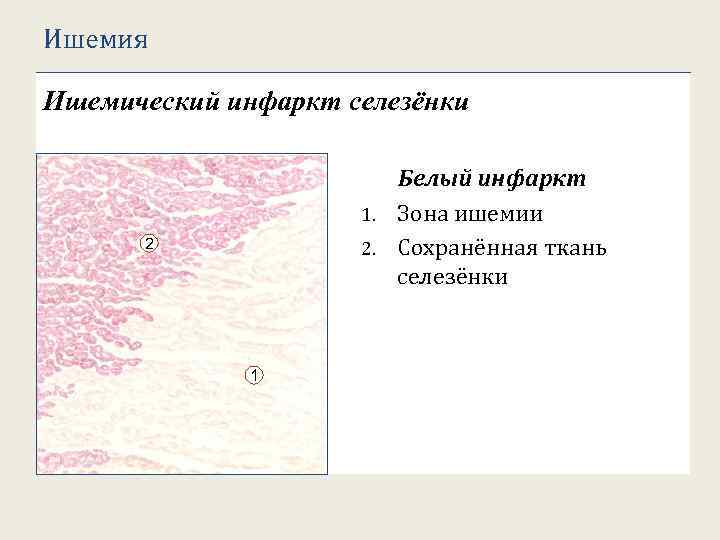 Ишемия

Ишемический инфаркт селезёнки

2

1

Белый инфаркт

1. Зона ишемии
2. Сохранённая ткань селезёнки